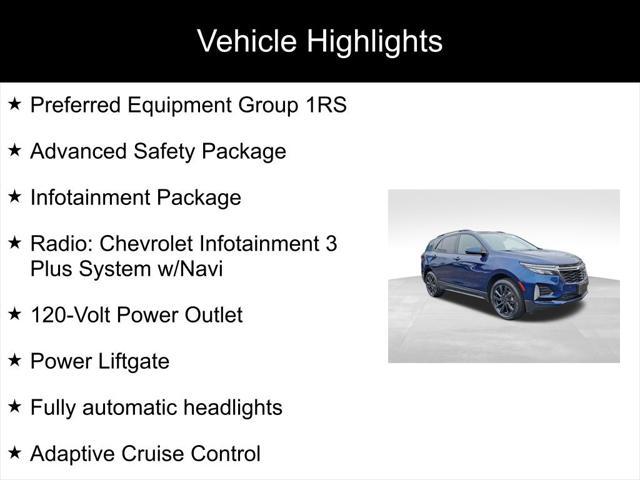 Vehicle Highlights

★ Preferred Equipment Group 1RS

★ Advanced Safety Package

★ Infotainment Package

★ Radio: Chevrolet Infotainment 3 Plus System w/Navi

★ 120-Volt Power Outlet

★ Power Liftgate

★ Fully automatic headlights

★ Adaptive Cruise Control